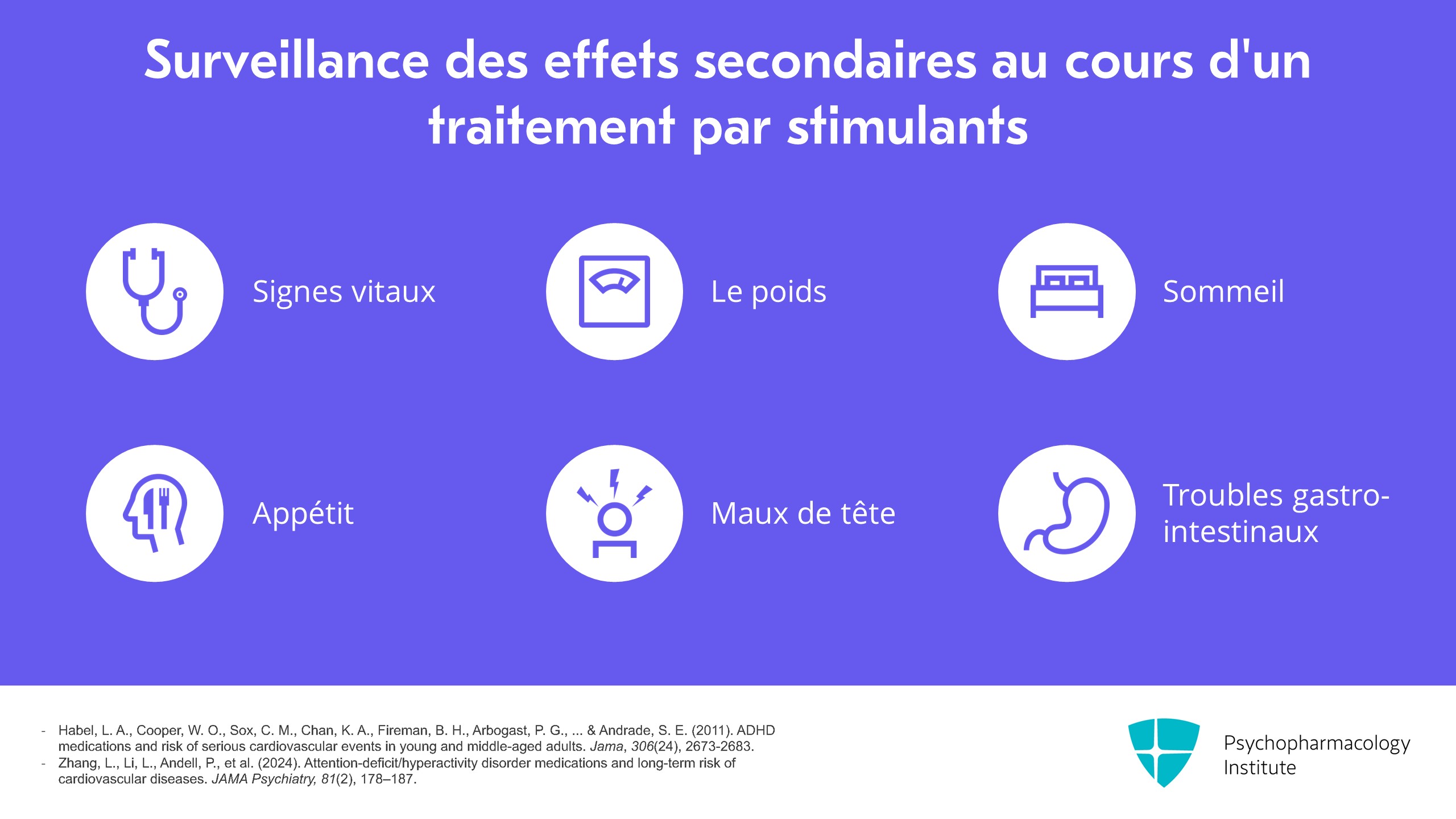 Surveillance des effets secondaires au cours d'un traitement par stimulants

Signes vitaux

Le poids

Sommeil

Appétit

Maux de tête

Troubles gastro-intestinaux

- Habel, L. A., Cooper, W. O., Sox, C. M., Chan, K. A., Fireman, B. H., Arbogast, P. G., ... & Andrade, S. E. (2011). ADHD medications and risk of serious cardiovascular events in young and middle-aged adults. Jama, 306(24), 2673-2683.
- Zhang, L., Li, L., Andell, P., et al. (2024). Attention-deficit/hyperactivity disorder medications and long-term risk of cardiovascular diseases. JAMA Psychiatry, 81(2), 178–187.

Psychopharmacology Institute